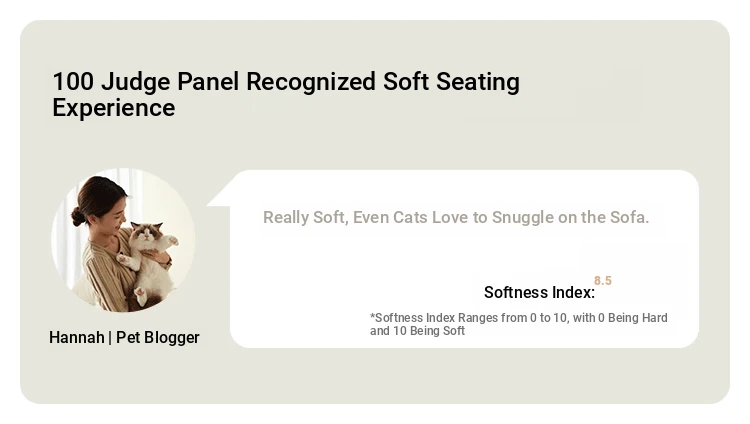 100 Judge Panel Recognized Soft Seating Experience

Really Soft, Even Cats Love to Snuggle on the Sofa.

Softness Index: 8.5

*Softness Index Ranges from 0 to 10, with 0 Being Hard and 10 Being Soft

Hannah | Pet Blogger